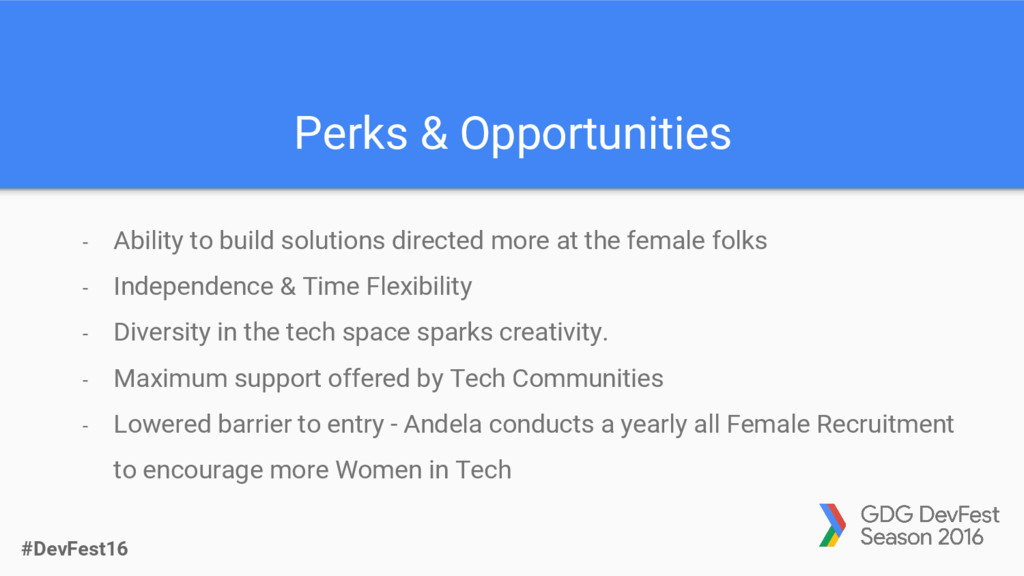 Perks & Opportunities

- Ability to build solutions directed more at the female folks
- Independence & Time Flexibility
- Diversity in the tech space sparks creativity.
- Maximum support offered by Tech Communities
- Lowered barrier to entry - Andela conducts a yearly all Female Recruitment to encourage more Women in Tech

#DevFest16

GDG DevFest Season 2016